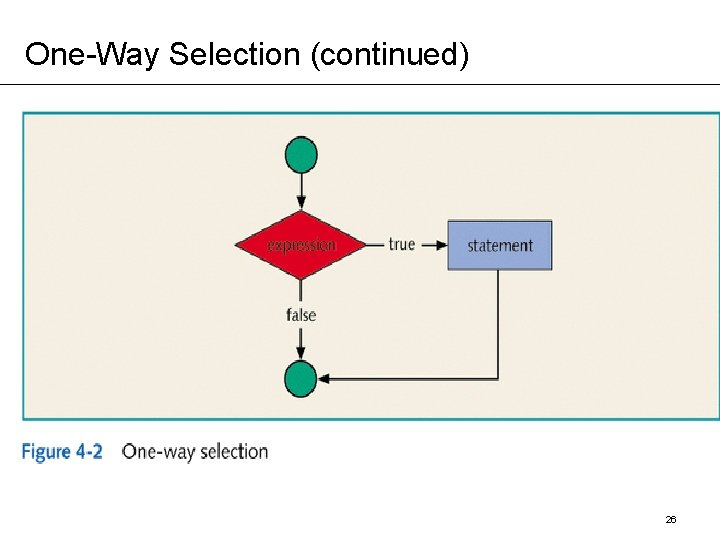 One-Way Selection (continued)

expression

true

statement

false

Figure 4-2 One-way selection

26